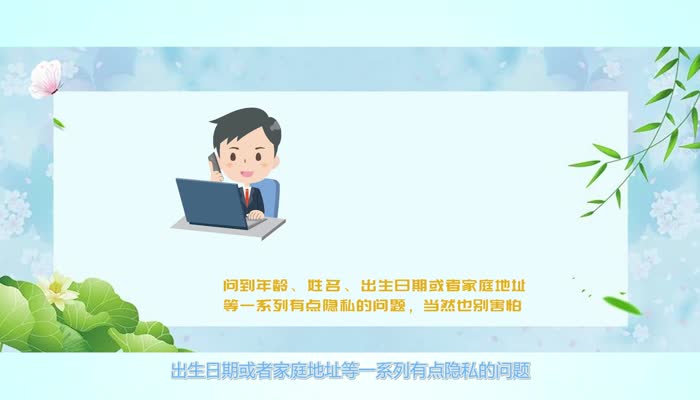 问到年龄、姓名、出生日期或者家庭地址等一系列有点隐私的问题，当然也别害怕

出生日期或者家庭地址等一系列有点隐私的问题